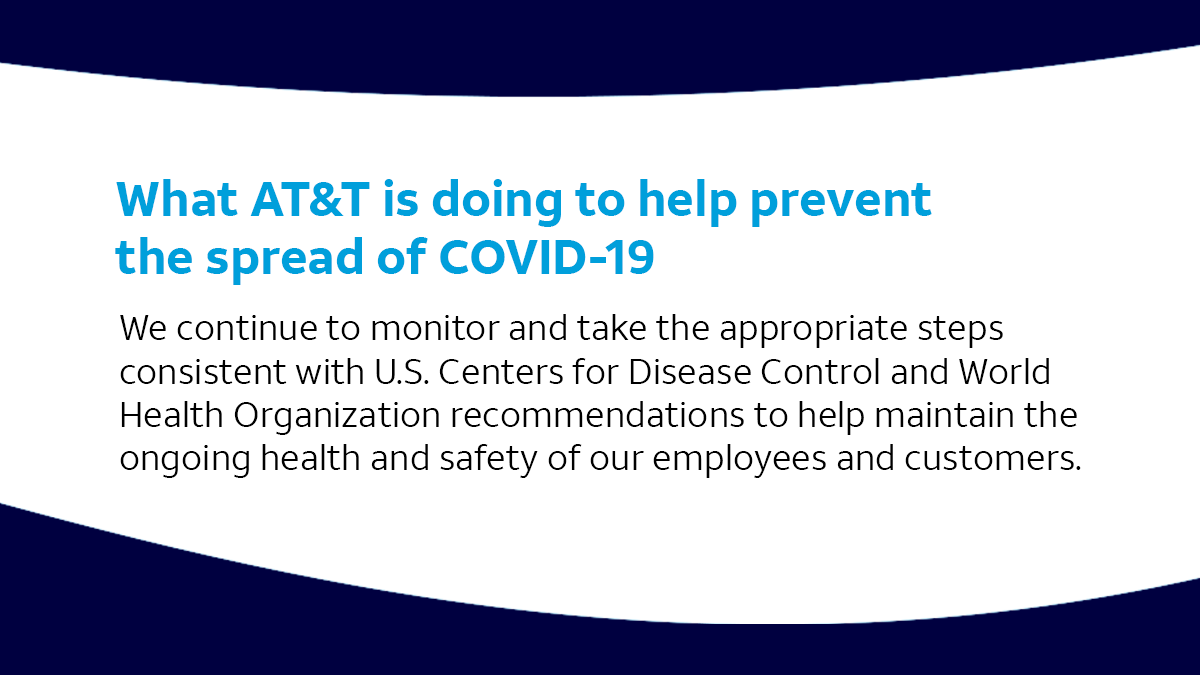 What AT&T is doing to help prevent the spread of COVID-19

We continue to monitor and take the appropriate steps consistent with U.S. Centers for Disease Control and World Health Organization recommendations to help maintain the ongoing health and safety of our employees and customers.